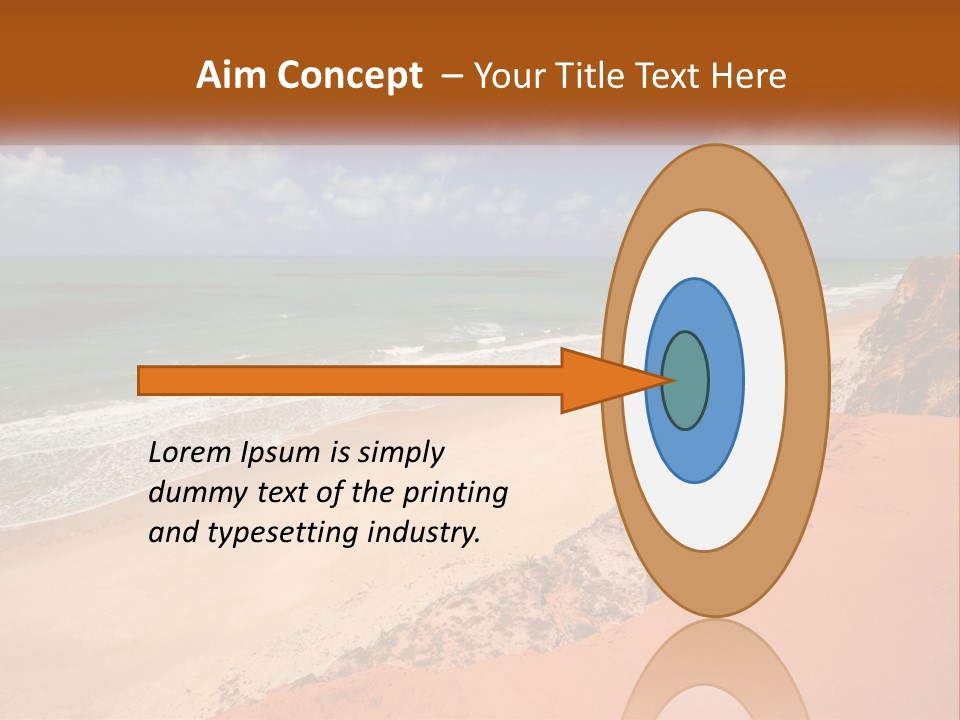 Aim Concept – Your Title Text Here

Lorem Ipsum is simply dummy text of the printing and typesetting industry.